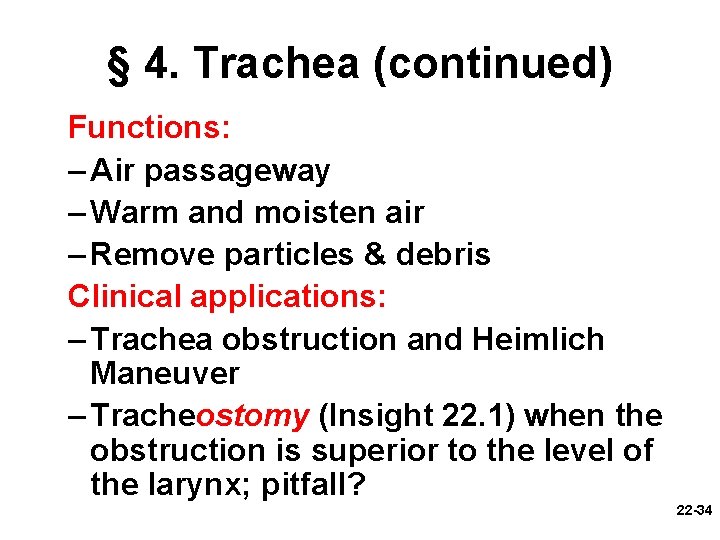 § 4. Trachea (continued)

Functions:

– Air passageway

– Warm and moisten air

– Remove particles & debris

Clinical applications:

– Trachea obstruction and Heimlich Maneuver

– Tracheostomy (Insight 22.1) when the obstruction is superior to the level of the larynx; pitfall?

22-34